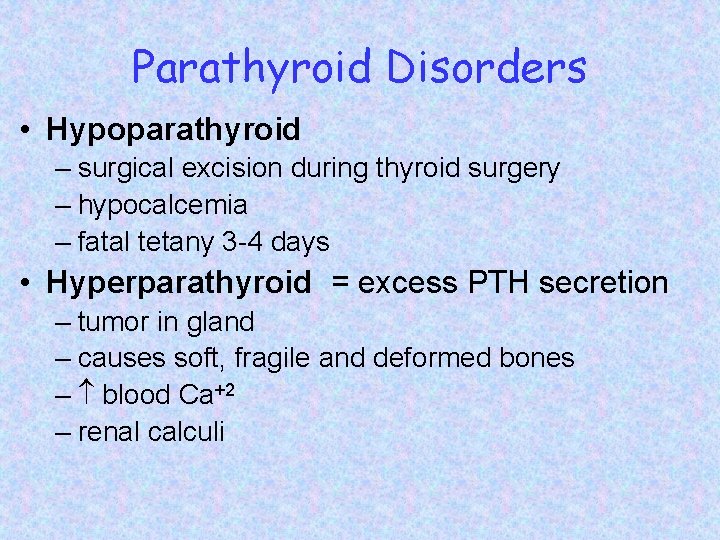 Parathyroid Disorders

• Hypoparathyroid
– surgical excision during thyroid surgery
– hypocalcemia
– fatal tetany 3-4 days

• Hyperparathyroid = excess PTH secretion
– tumor in gland
– causes soft, fragile and deformed bones
– $\uparrow$ blood $Ca^{+2}$
– renal calculi